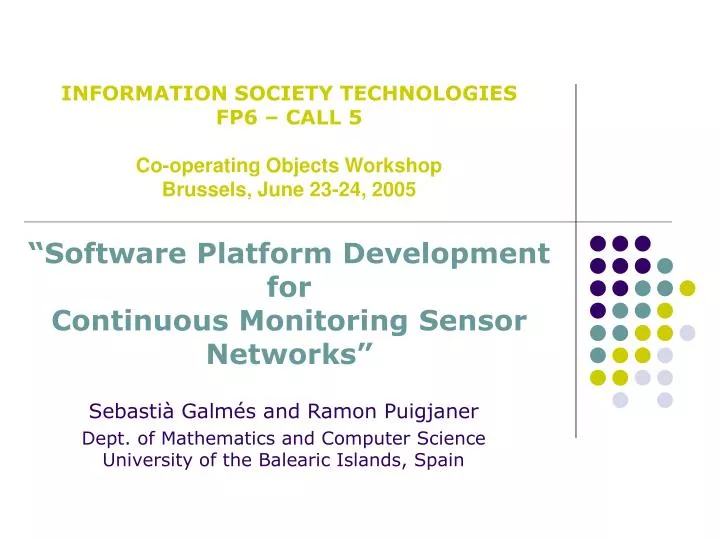 INFORMATION SOCIETY TECHNOLOGIES
FP6 – CALL 5

Co-operating Objects Workshop
Brussels, June 23-24, 2005

“Software Platform Development for Continuous Monitoring Sensor Networks”

Sebastià Galmés and Ramon Puigjaner
Dept. of Mathematics and Computer Science
University of the Balearic Islands, Spain